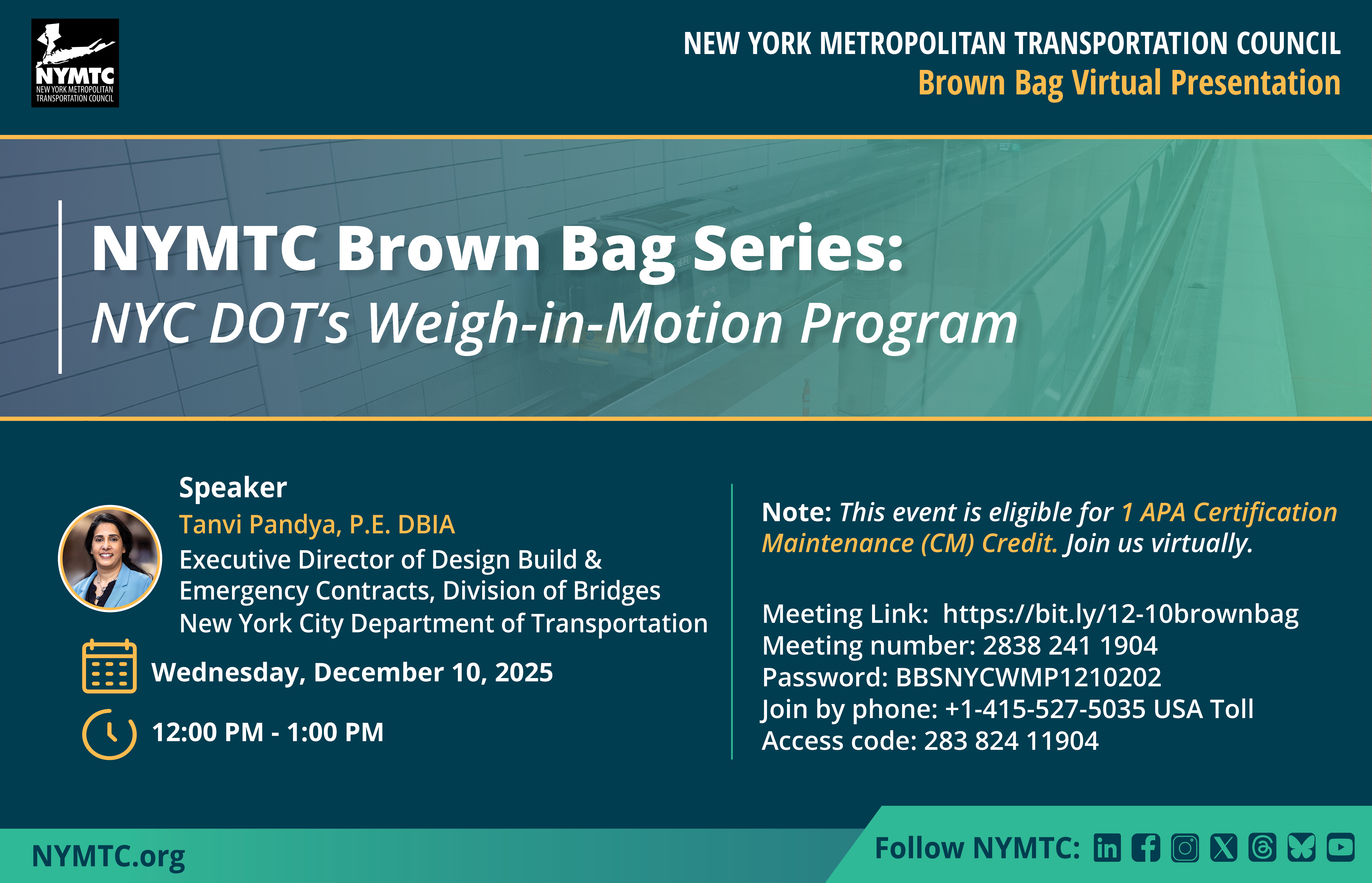 NYMTC
NEW YORK METROPOLITAN TRANSPORTATION COUNCIL

NEW YORK METROPOLITAN TRANSPORTATION COUNCIL
Brown Bag Virtual Presentation

NYMTC Brown Bag Series:
NYC DOT's Weigh-in-Motion Program

Speaker
Tanvi Pandya, P.E. DBIA
Executive Director of Design Build & Emergency Contracts, Division of Bridges
New York City Department of Transportation

Wednesday, December 10, 2025

12:00 PM - 1:00 PM

Note: This event is eligible for 1 APA Certification Maintenance (CM) Credit. Join us virtually.

Meeting Link: https://bit.ly/12-10brownbag
Meeting number: 2838 241 1904
Password: BBSNYCWMP1210202
Join by phone: +1-415-527-5035 USA Toll
Access code: 283 824 11904

NYMTC.org

Follow NYMTC: